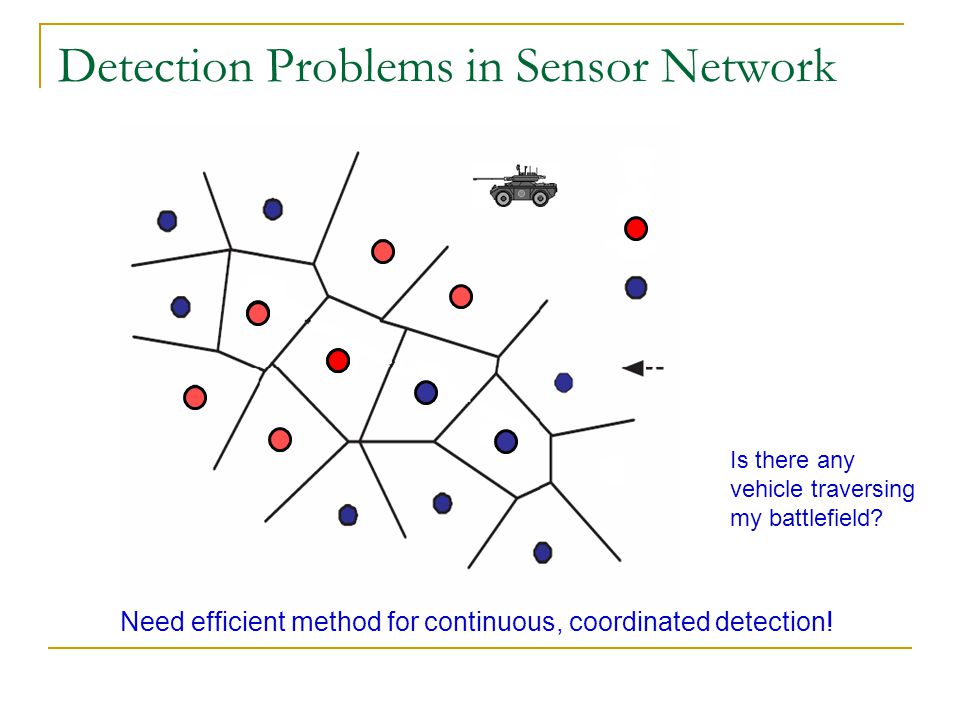 Detection Problems in Sensor Network

Is there any vehicle traversing my battlefield?

Need efficient method for continuous, coordinated detection!